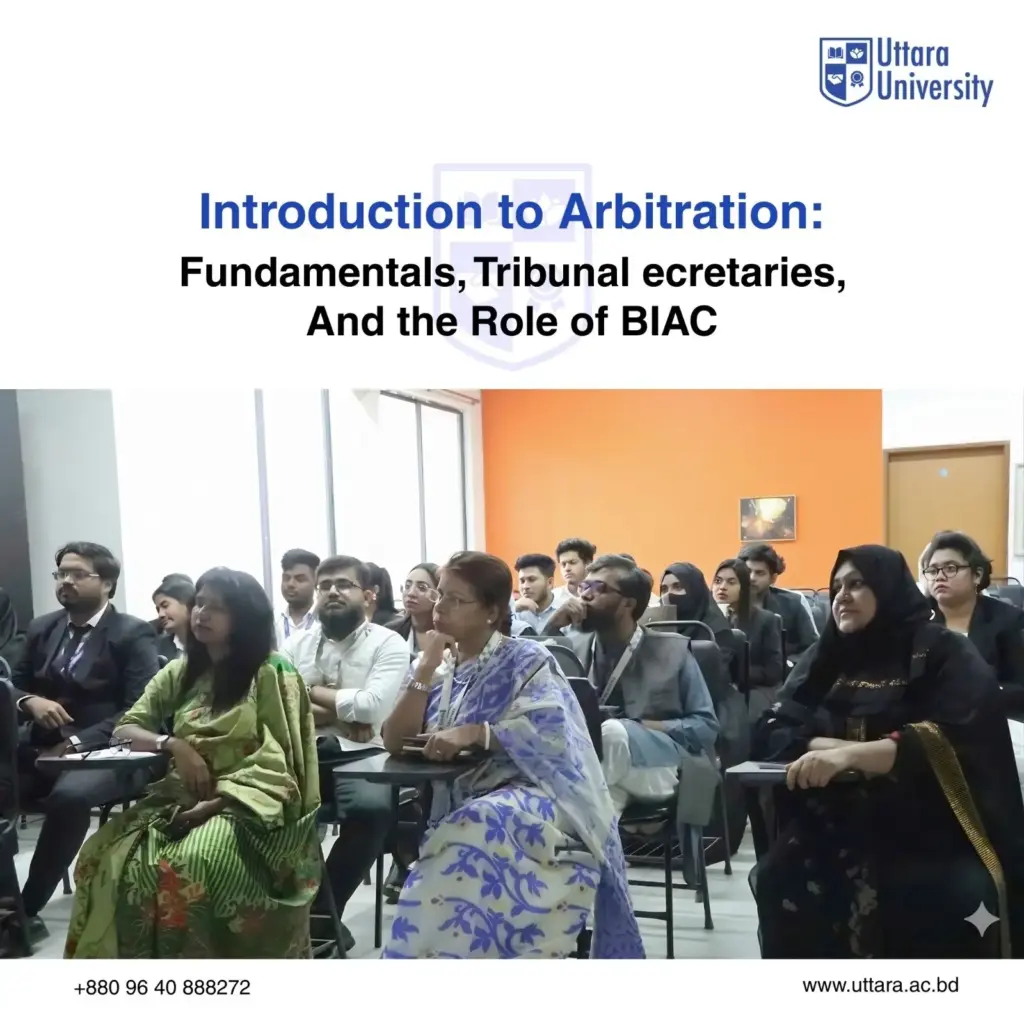 Uttara University

Introduction to Arbitration:
Fundamentals, Tribunal ecretaries, And the Role of BIAC

+880 96 40 888272

www.uttara.ac.bd